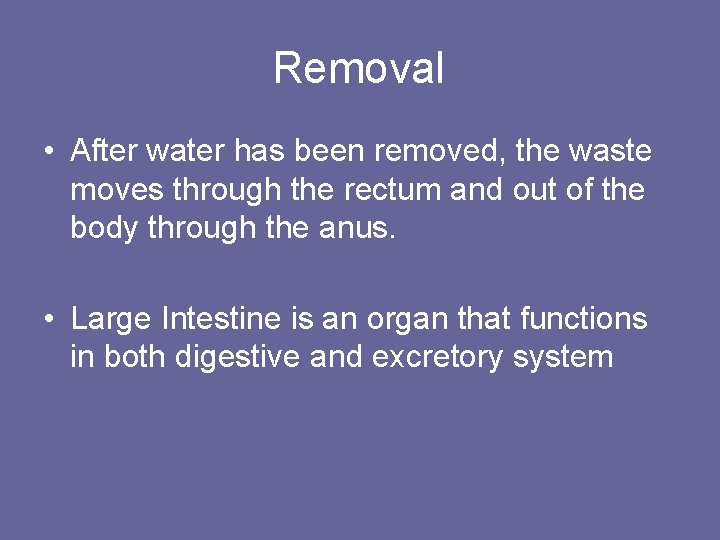 Removal

• After water has been removed, the waste moves through the rectum and out of the body through the anus.

• Large Intestine is an organ that functions in both digestive and excretory system